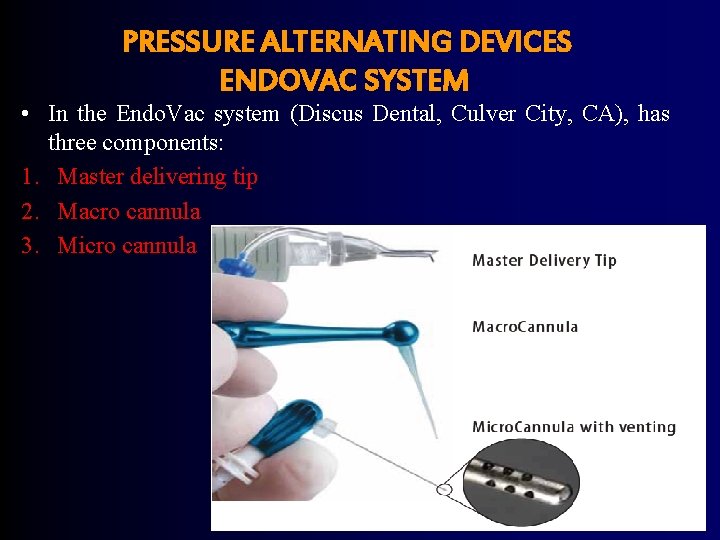 PRESSURE ALTERNATING DEVICES
ENDOVAC SYSTEM

• In the EndoVac system (Discus Dental, Culver City, CA), has three components:

1. Master delivering tip
2. Macro cannula
3. Micro cannula

Master Delivery Tip

MacroCannula

MicroCannula with venting